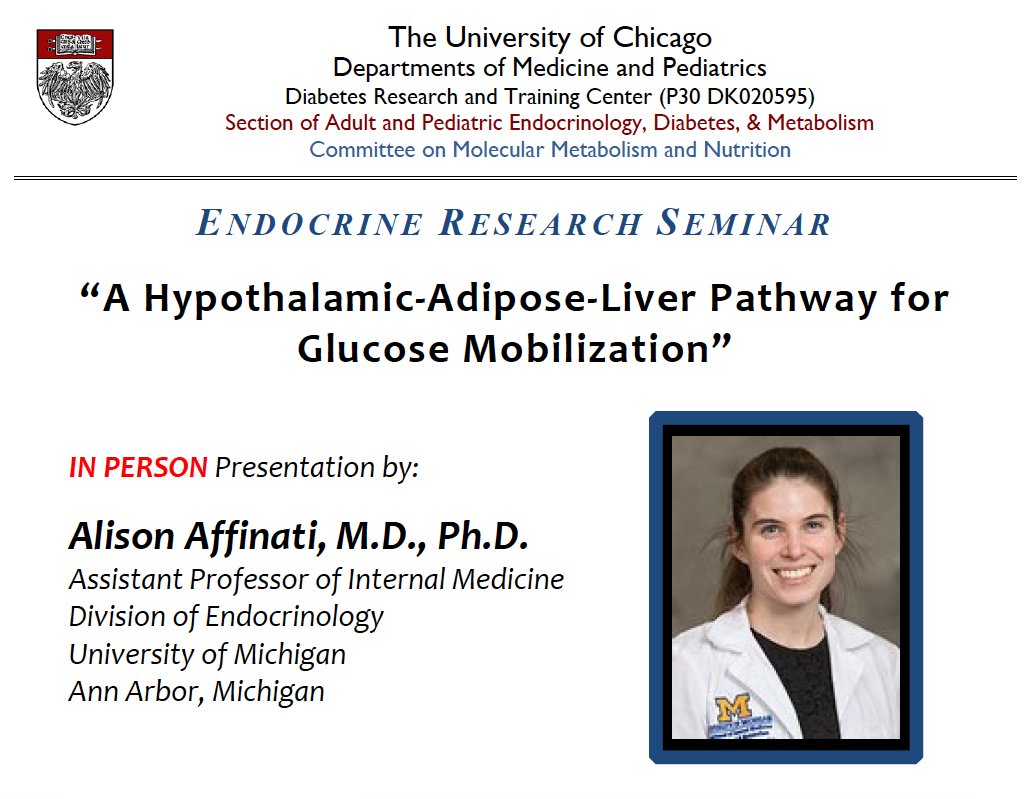 The University of Chicago
Departments of Medicine and Pediatrics
Diabetes Research and Training Center (P30 DK020595)
Section of Adult and Pediatric Endocrinology, Diabetes, & Metabolism
Committee on Molecular Metabolism and Nutrition

ENDOCRINE RESEARCH SEMINAR

"A Hypothalamic-Adipose-Liver Pathway for Glucose Mobilization"

IN PERSON Presentation by:

Alison Affinati, M.D., Ph.D.
Assistant Professor of Internal Medicine
Division of Endocrinology
University of Michigan
Ann Arbor, Michigan

M